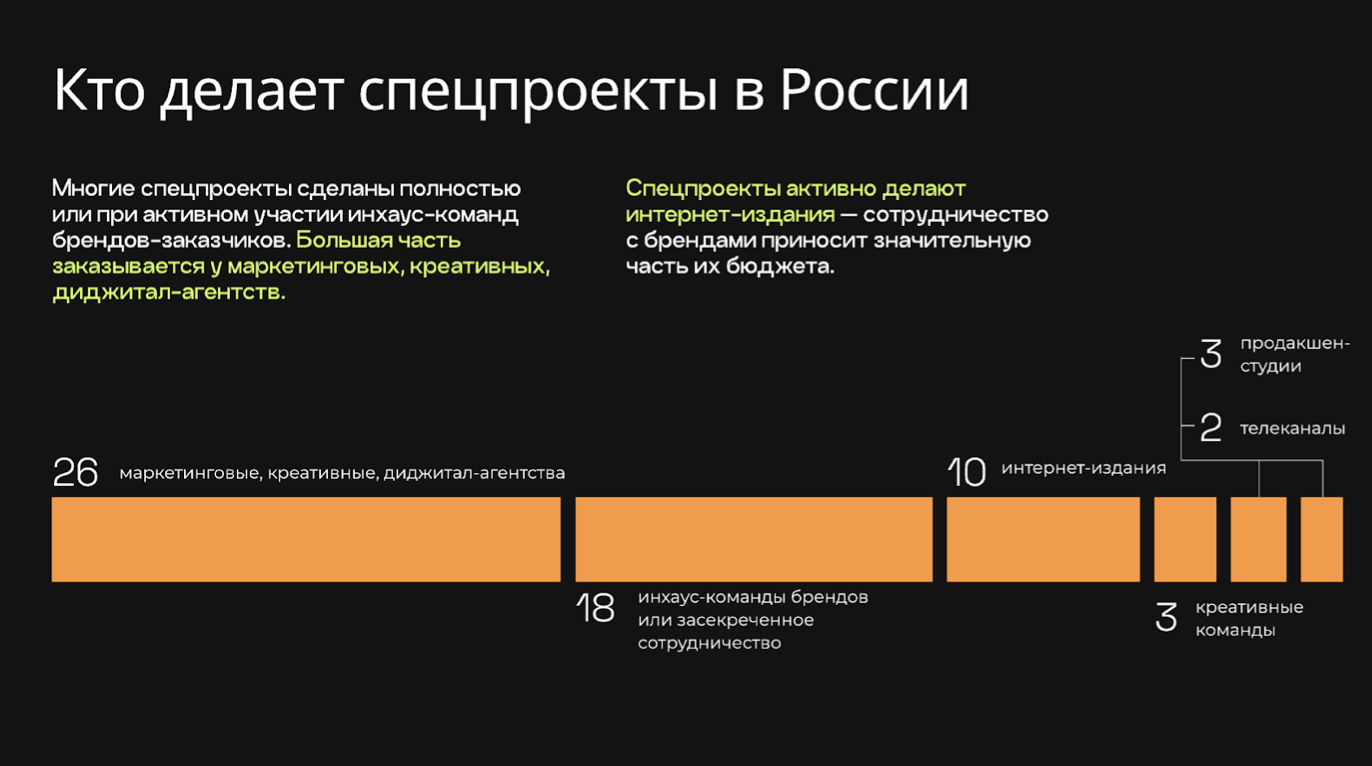 Кто делает спецпроекты в России

Многие спецпроекты сделаны полностью или при активном участии инхаус-команд брендов-заказчиков. Большая часть заказывается у маркетинговых, креативных, диджитал-агентств.

Спецпроекты активно делают интернет-издания — сотрудничество с брендами приносит значительную часть их бюджета.

3 продакшен-студии

2 телеканалы

26 маркетинговые, креативные, диджитал-агентства

10 интернет-издания

18 инхаус-команды брендов или засекреченное сотрудничество

3 креативные команды